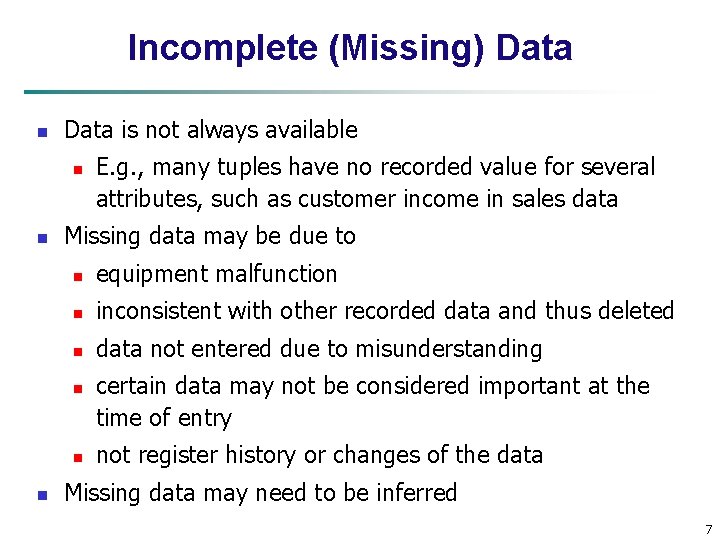 Incomplete (Missing) Data

- Data is not always available
  - E.g., many tuples have no recorded value for several attributes, such as customer income in sales data
- Missing data may be due to
  - equipment malfunction
  - inconsistent with other recorded data and thus deleted
  - data not entered due to misunderstanding
  - certain data may not be considered important at the time of entry
  - not register history or changes of the data
- Missing data may need to be inferred

7